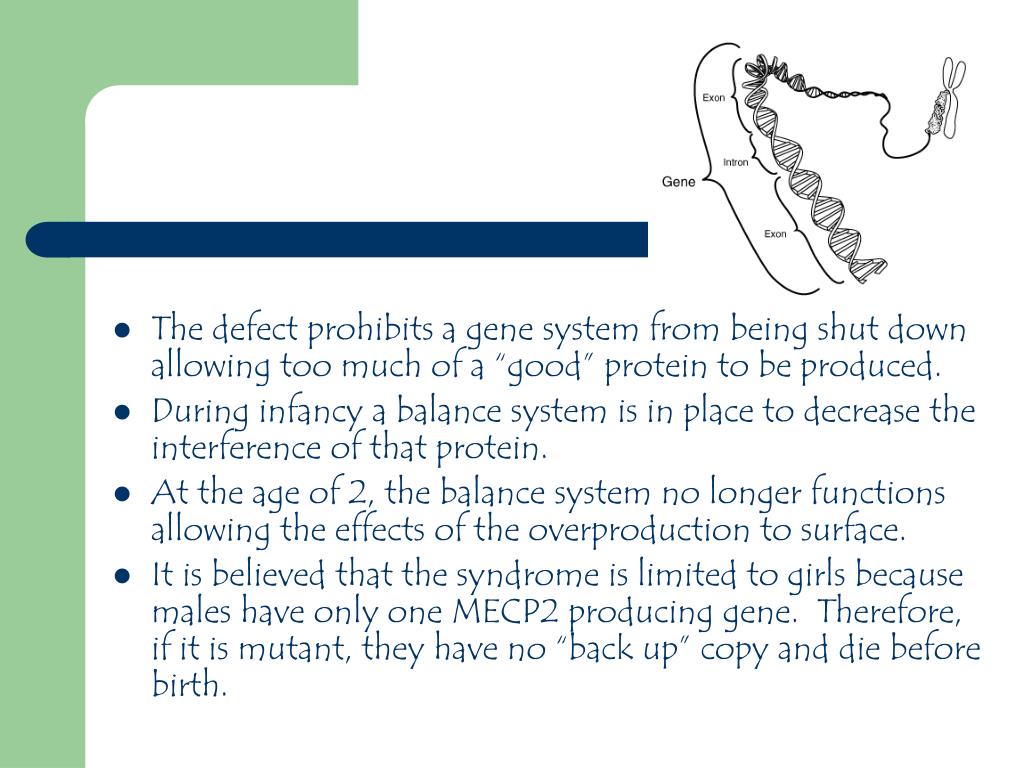 Exon
Intron
Gene
Exon

- The defect prohibits a gene system from being shut down allowing too much of a "good" protein to be produced.
- During infancy a balance system is in place to decrease the interference of that protein.
- At the age of 2, the balance system no longer functions allowing the effects of the overproduction to surface.
- It is believed that the syndrome is limited to girls because males have only one MECP2 producing gene. Therefore, if it is mutant, they have no "back up" copy and die before birth.